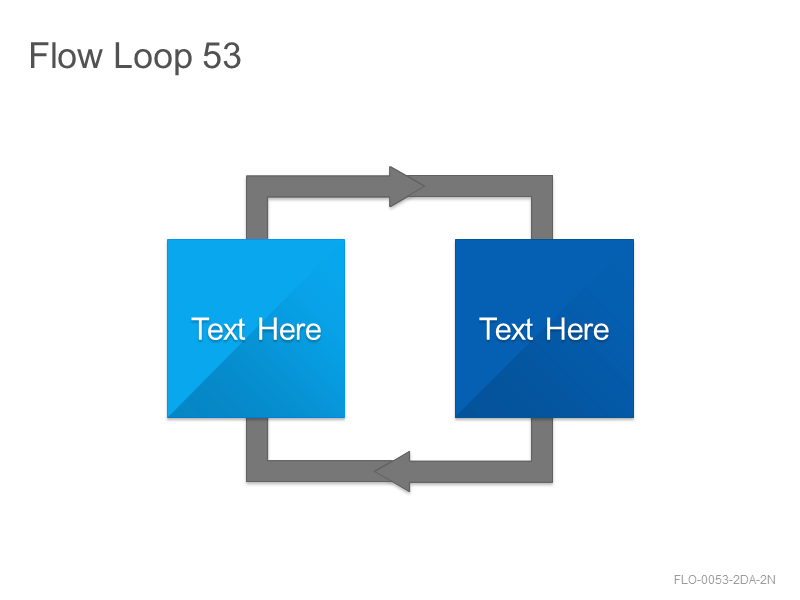 Flow Loop 53

Text Here

Text Here

FLO-0053-2DA-2N